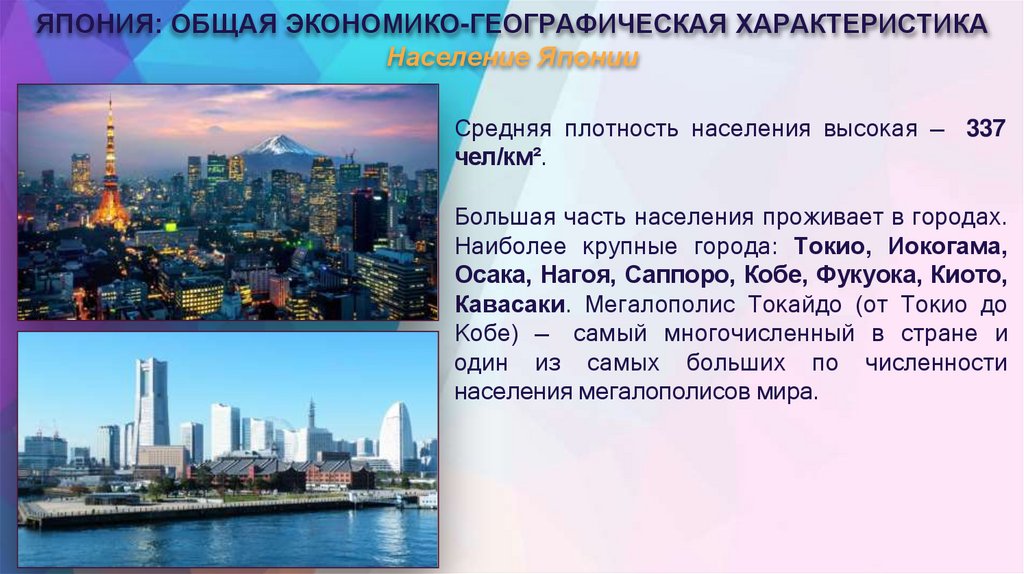 ЯПОНИЯ: ОБЩАЯ ЭКОНОМИКО-ГЕОГРАФИЧЕСКАЯ ХАРАКТЕРИСТИКА
Население Японии

Средняя плотность населения высокая – 337 чел/км².

Большая часть населения проживает в городах. Наиболее крупные города: Токио, Иокогама, Осака, Нагоя, Саппоро, Кобе, Фукуока, Киото, Кавасаки. Мегалополис Токайдо (от Токио до Кобе) – самый многочисленный в стране и один из самых больших по численности населения мегалополисов мира.